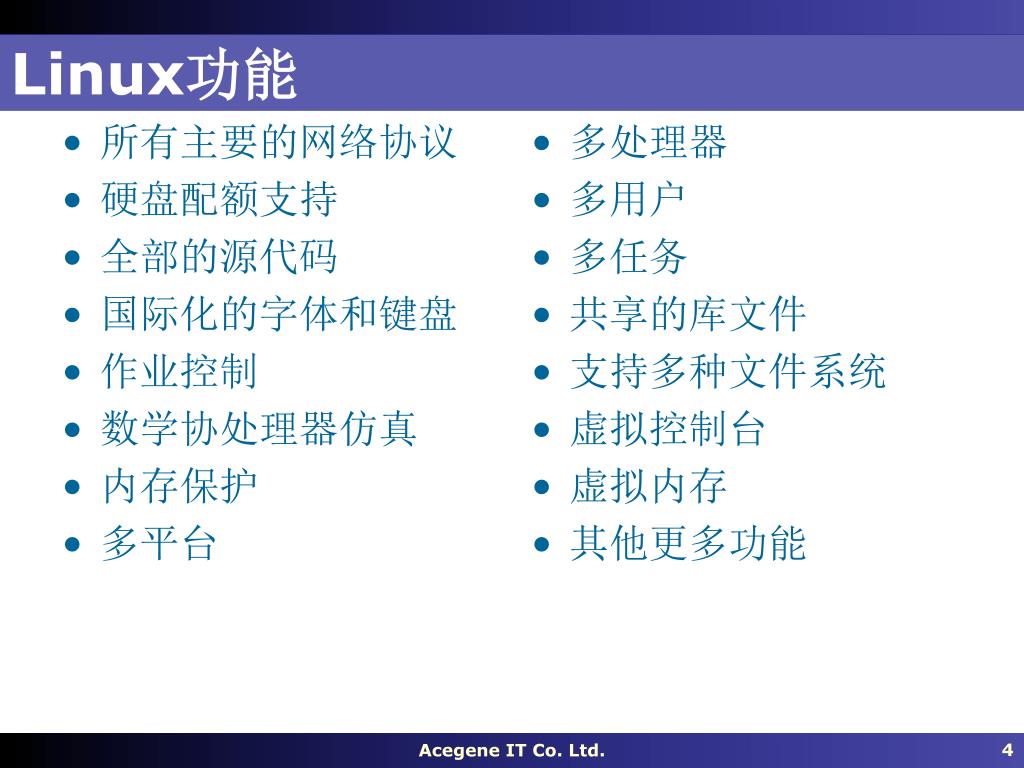 Linux功能

- 所有主要的网络协议
- 硬盘配额支持
- 全部的源代码
- 国际化的字体和键盘
- 作业控制
- 数学协处理器仿真
- 内存保护
- 多平台

- 多处理器
- 多用户
- 多任务
- 共享的库文件
- 支持多种文件系统
- 虚拟控制台
- 虚拟内存
- 其他更多功能

Acegene IT Co. Ltd.

4